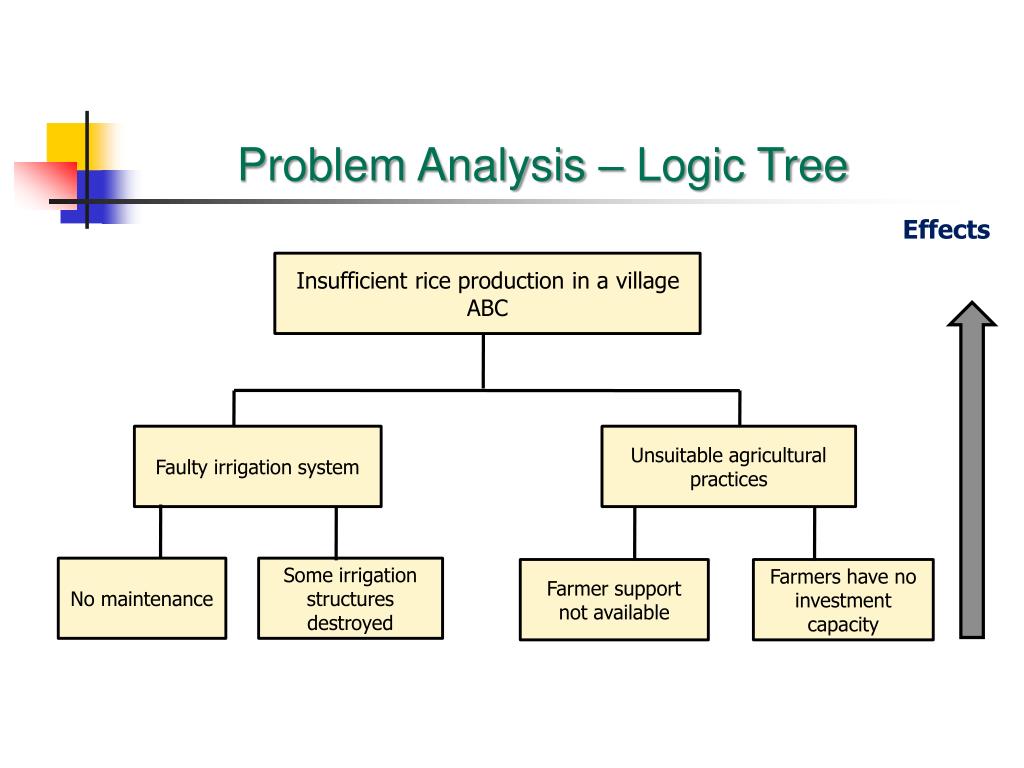 Problem Analysis – Logic Tree

Effects

Insufficient rice production in a village ABC

Faulty irrigation system

Unsuitable agricultural practices

No maintenance

Some irrigation structures destroyed

Farmer support not available

Farmers have no investment capacity